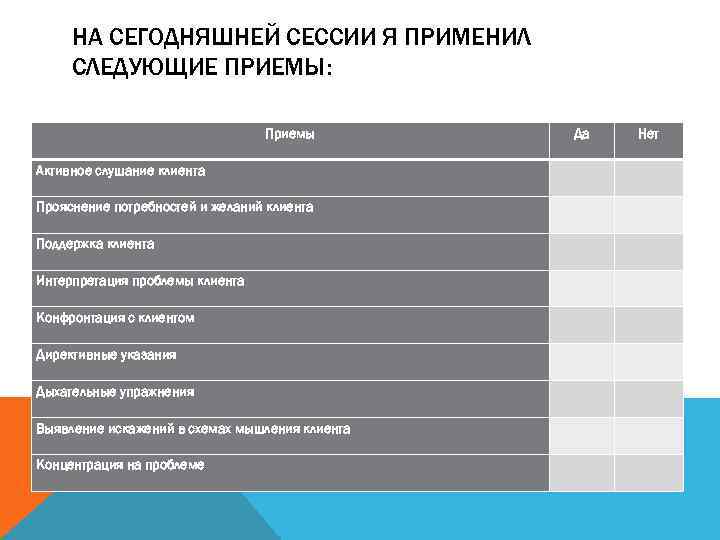 НА СЕГОДНЯШНЕЙ СЕССИИ Я ПРИМЕНИЛ СЛЕДУЮЩИЕ ПРИЕМЫ:

| Приемы | Да | Нет |
|---|---|---|
| Активное слушание клиента | | |
| Прояснение потребностей и желаний клиента | | |
| Поддержка клиента | | |
| Интерпретация проблемы клиента | | |
| Конфронтация с клиентом | | |
| Директивные указания | | |
| Дыхательные упражнения | | |
| Выявление искажений в схемах мышления клиента | | |
| Концентрация на проблеме | | |